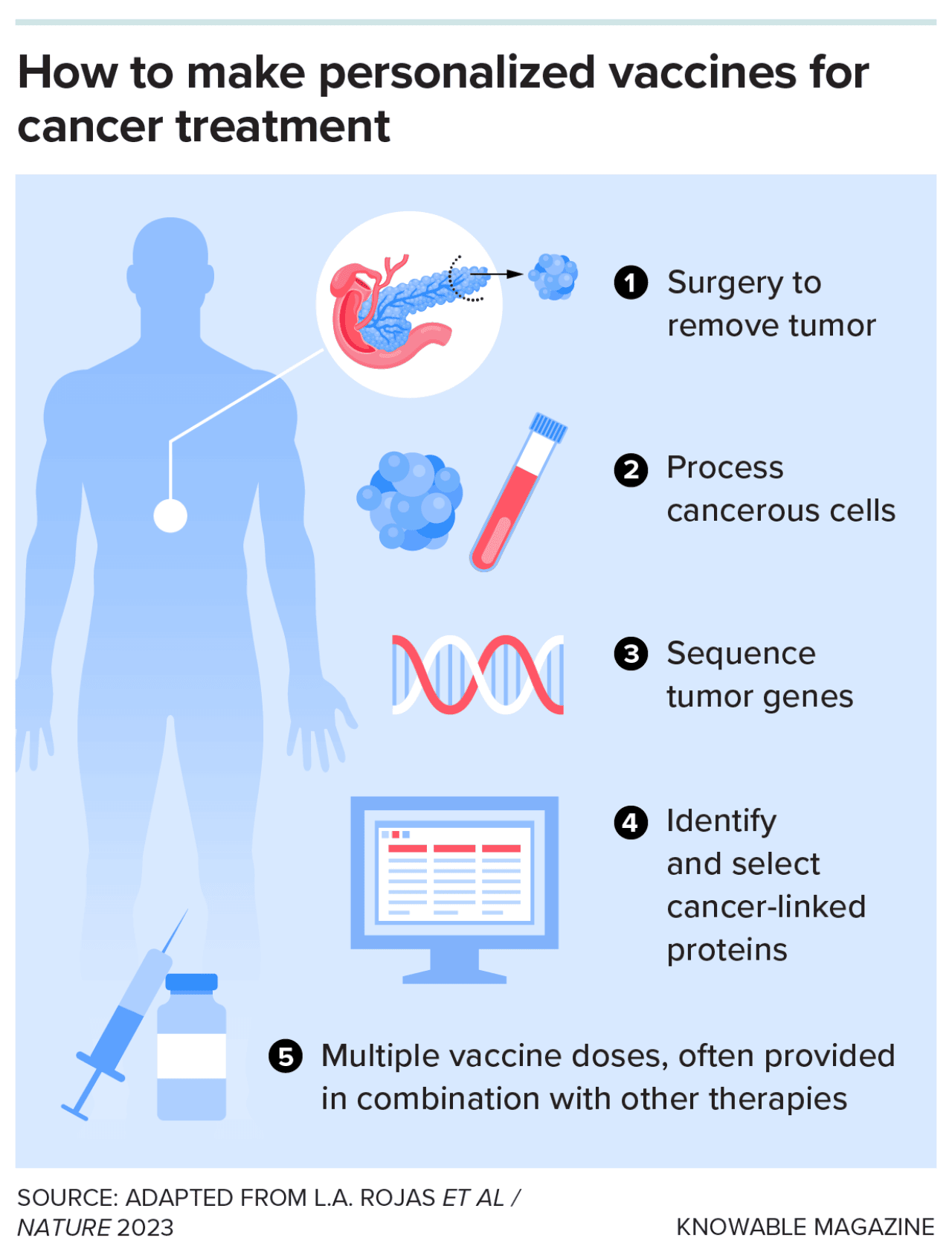 How to make personalized vaccines for cancer treatment

1 Surgery to remove tumor

2 Process cancerous cells

3 Sequence tumor genes

4 Identify and select cancer-linked proteins

5 Multiple vaccine doses, often provided in combination with other therapies

SOURCE: ADAPTED FROM L.A. ROJAS ET AL / NATURE 2023

KNOWABLE MAGAZINE